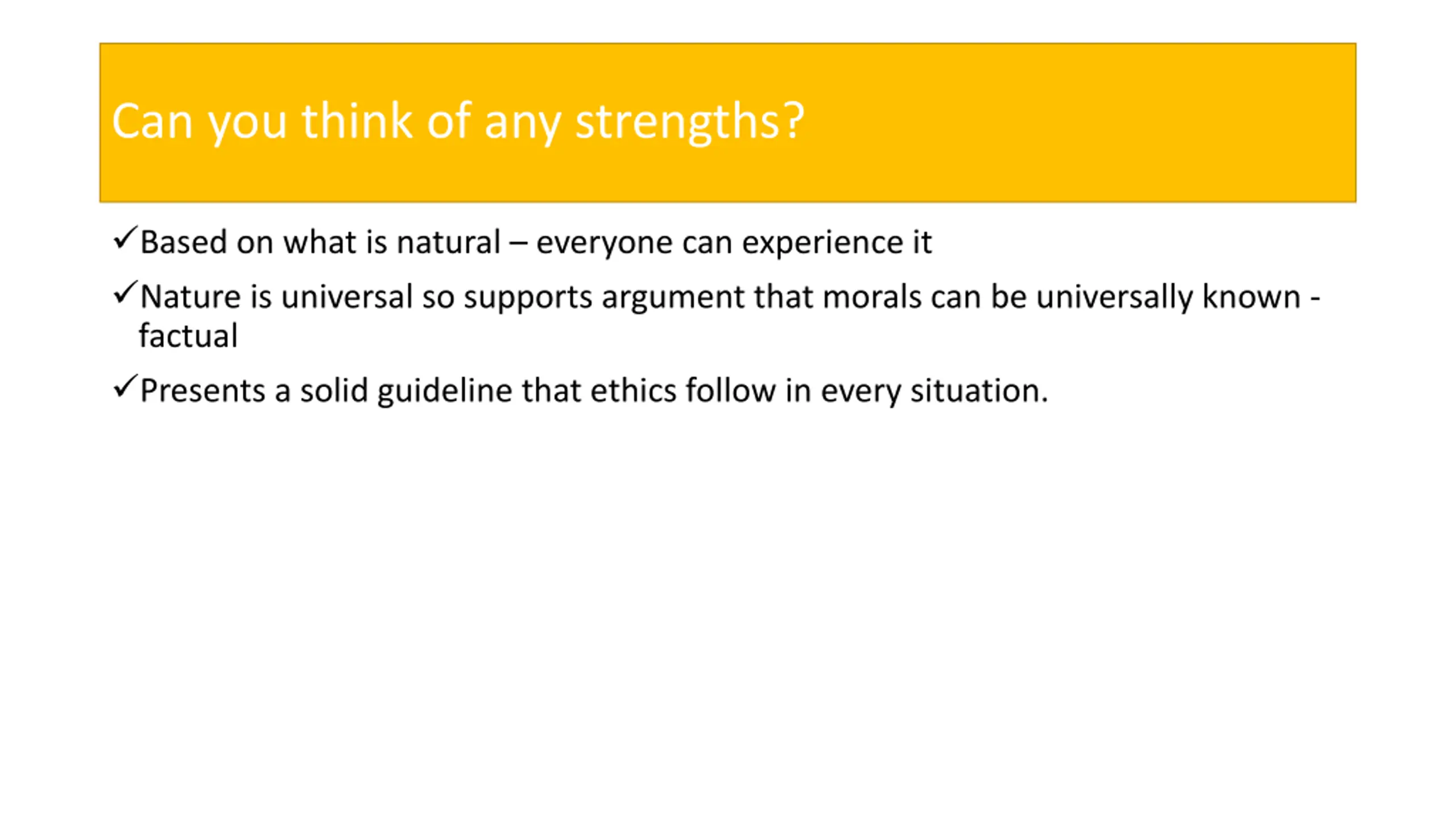 Can you think of any strengths?

✓Based on what is natural – everyone can experience it

✓Nature is universal so supports argument that morals can be universally known - factual

✓Presents a solid guideline that ethics follow in every situation.